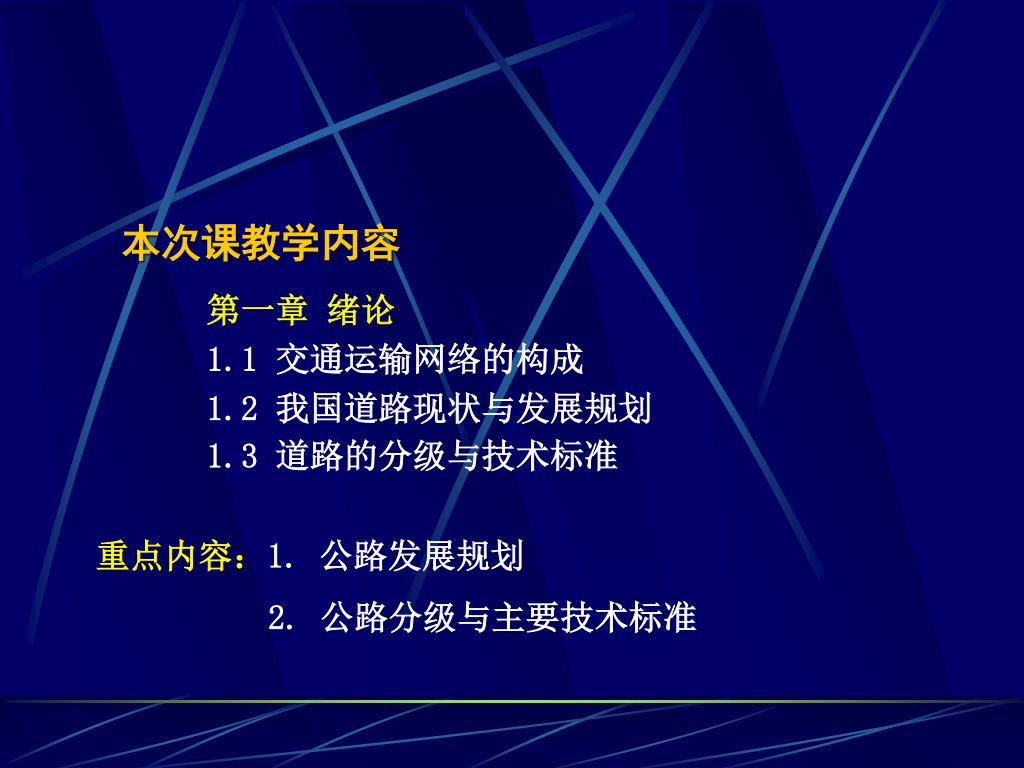 本次课教学内容

第一章 绪论
1.1 交通运输网络的构成
1.2 我国道路现状与发展规划
1.3 道路的分级与技术标准

重点内容：1. 公路发展规划
2. 公路分级与主要技术标准